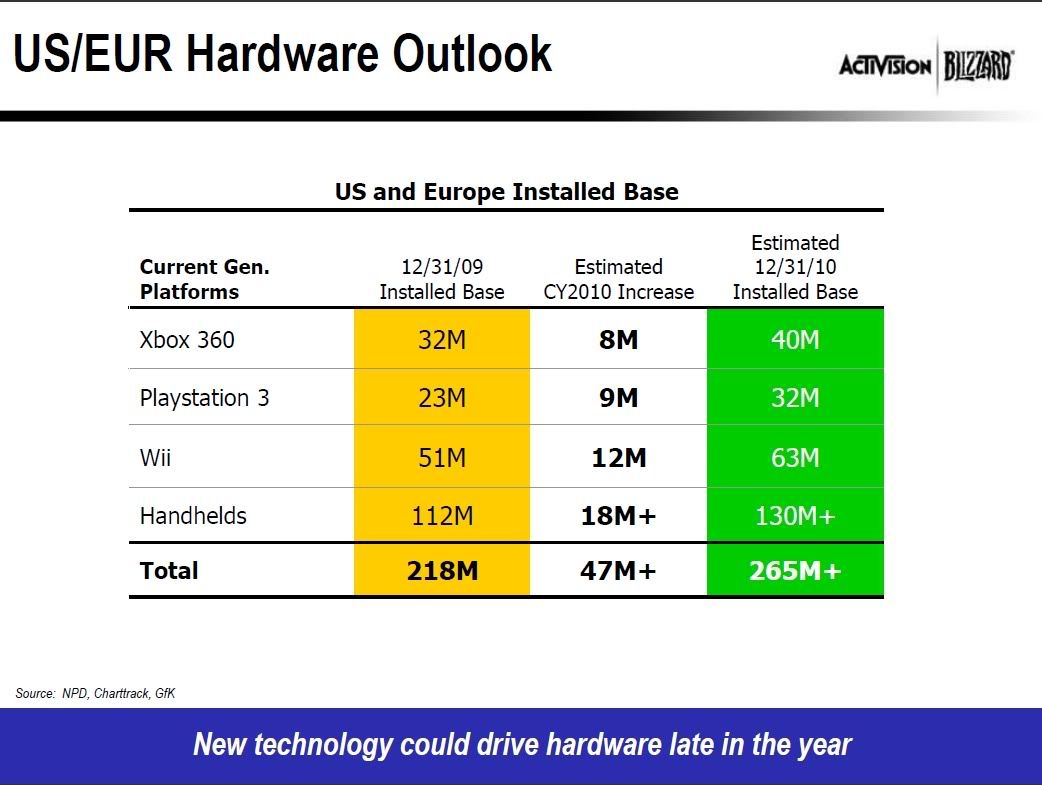 US/EUR Hardware Outlook

ACTIVISION BLIZZARD

US and Europe Installed Base

| Current Gen. Platforms | 12/31/09 Installed Base | Estimated CY2010 Increase | Estimated 12/31/10 Installed Base |
|---|---|---|---|
| Xbox 360 | 32M | 8M | 40M |
| Playstation 3 | 23M | 9M | 32M |
| Wii | 51M | 12M | 63M |
| Handhelds | 112M | 18M+ | 130M+ |
| Total | 218M | 47M+ | 265M+ |

Source: NPD, Charttrack, GfK

New technology could drive hardware late in the year